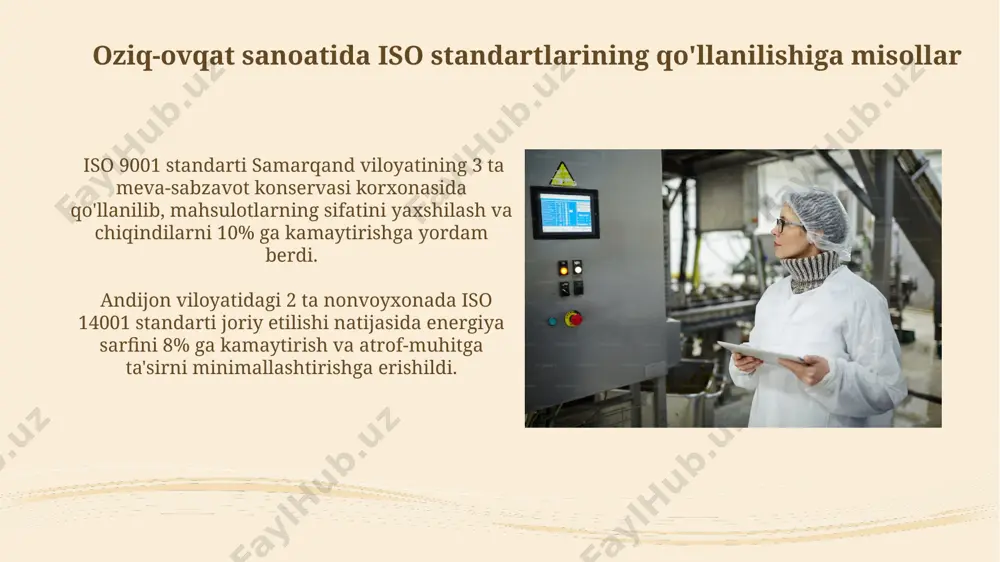 Oziq-ovqat sanoatida ISO standartlarining qo'llanilishiga misollar

ISO 9001 standarti Samarqand viloyatining 3 ta meva-sabzavot konservasi korxonasida qo'llanilib, mahsulotlarning sifatini yaxshilash va chiqindilarni 10% ga kamaytirishga yordam berdi.

Andijon viloyatidagi 2 ta nonvoyxonada ISO 14001 standarti joriy etilishi natijasida energiya sarfini 8% ga kamaytirish va atrof-muhitga ta'sirni minimallashtirishga erishildi.

FaylHub.uz FaylHub.uz FaylHub.uz FaylHub.uz FaylHub.uz FaylHub.uz